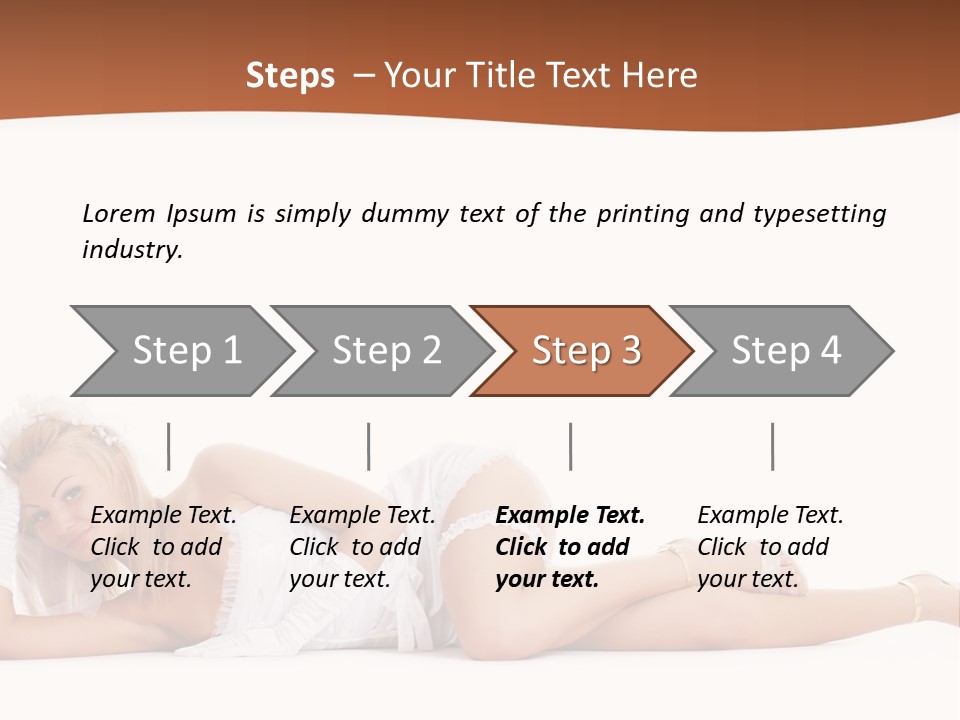 Steps – Your Title Text Here

Lorem Ipsum is simply dummy text of the printing and typesetting industry.

Step 1

Step 2

Step 3

Step 4

Example Text. Click to add your text.

Example Text. Click to add your text.

Example Text. Click to add your text.

Example Text. Click to add your text.